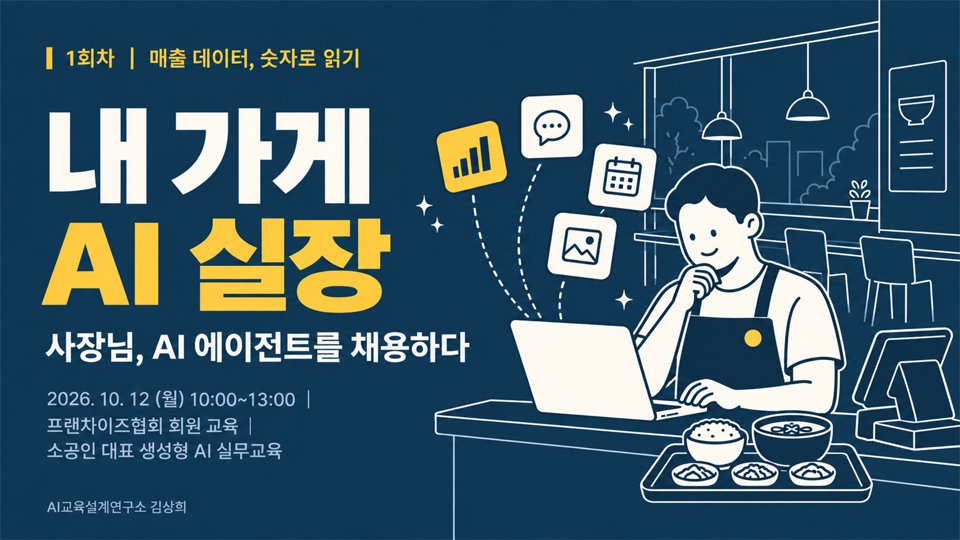 1회차 | 매출 데이터, 숫자로 읽기

내 가게
AI 실장

사장님, AI 에이전트를 채용하다

2026. 10. 12 (월) 10:00~13:00 |
프랜차이즈협회 회원 교육 |
소공인 대표 생성형 AI 실무교육

AI교육설계연구소 김상희